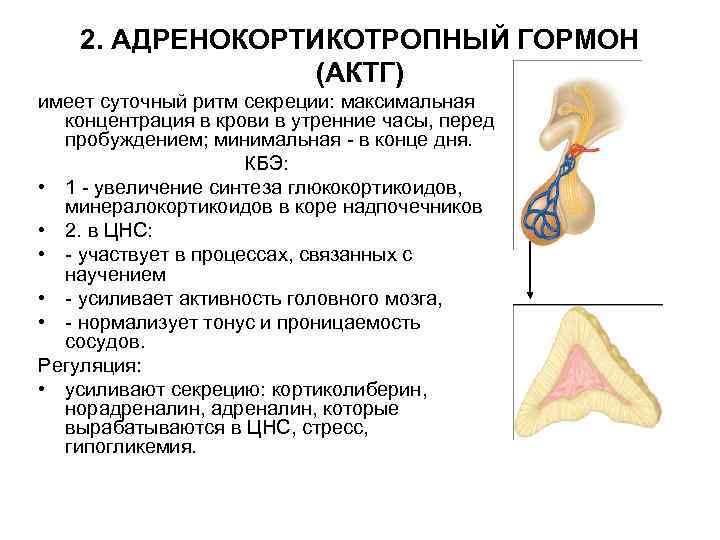 2. АДРЕНОКОРТИКОТРОПНЫЙ ГОРМОН (АКТГ)

имеет суточный ритм секреции: максимальная концентрация в крови в утренние часы, перед пробуждением; минимальная - в конце дня.

КБЭ:

• 1 - увеличение синтеза глюкокортикоидов, минералокортикоидов в коре надпочечников
• 2. в ЦНС:
• - участвует в процессах, связанных с научением
• - усиливает активность головного мозга,
• - нормализует тонус и проницаемость сосудов.

Регуляция:

• усиливают секрецию: кортиколиберин, норадреналин, адреналин, которые вырабатываются в ЦНС, стресс, гипогликемия.